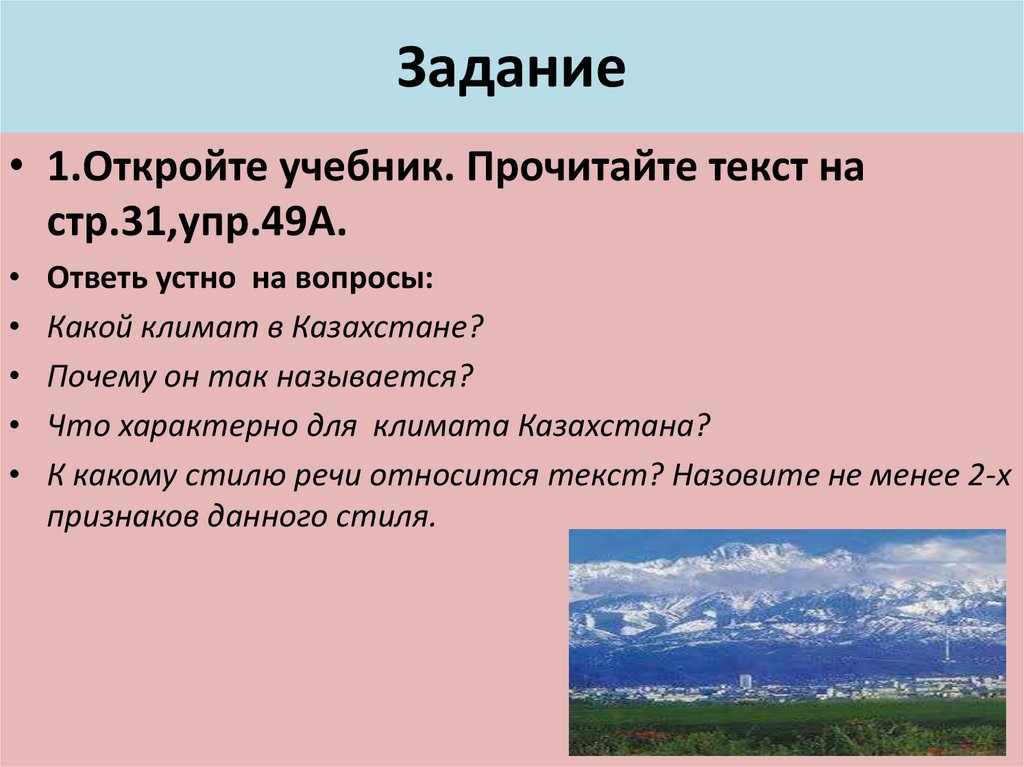 Задание

• 1.Откройте учебник. Прочитайте текст на стр.31,упр.49А.

• Ответь устно на вопросы:

• Какой климат в Казахстане?

• Почему он так называется?

• Что характерно для климата Казахстана?

• К какому стилю речи относится текст? Назовите не менее 2-х признаков данного стиля.